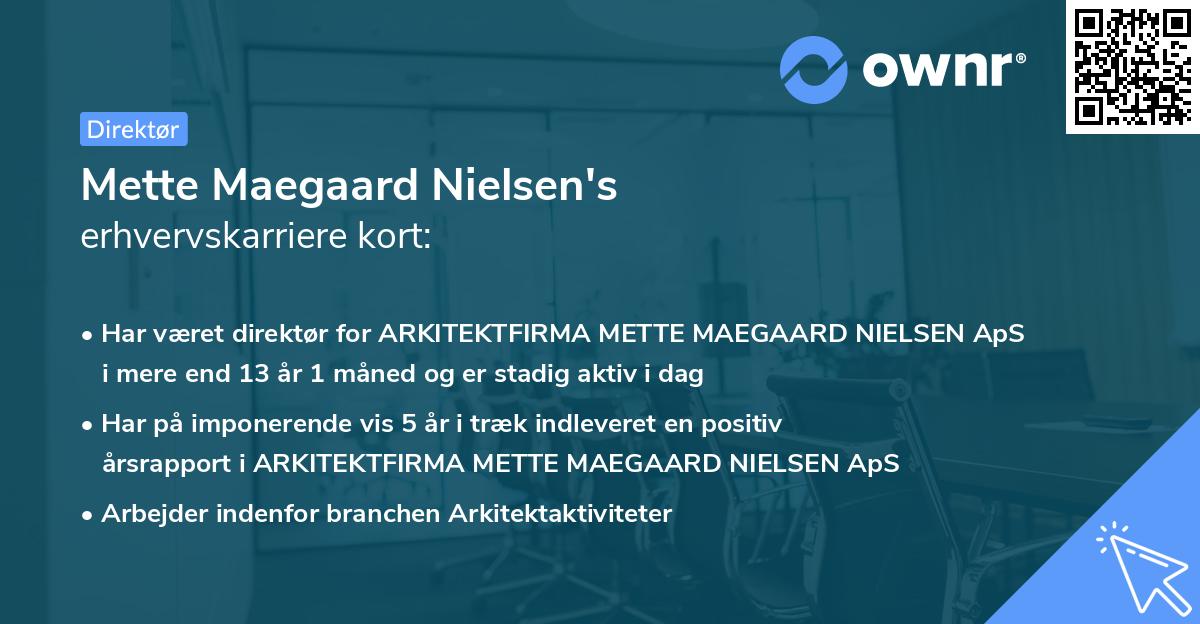 ownr®

Direktør

Mette Maegaard Nielsen's
erhvervskarriere kort:

• Har været direktør for ARKITEKTFIRMA METTE MAEGAARD NIELSEN ApS i mere end 13 år 1 måned og er stadig aktiv i dag

• Har på imponerende vis 5 år i træk indleveret en positiv årsrapport i ARKITEKTFIRMA METTE MAEGAARD NIELSEN ApS

• Arbejder indenfor branchen Arkitektaktiviteter